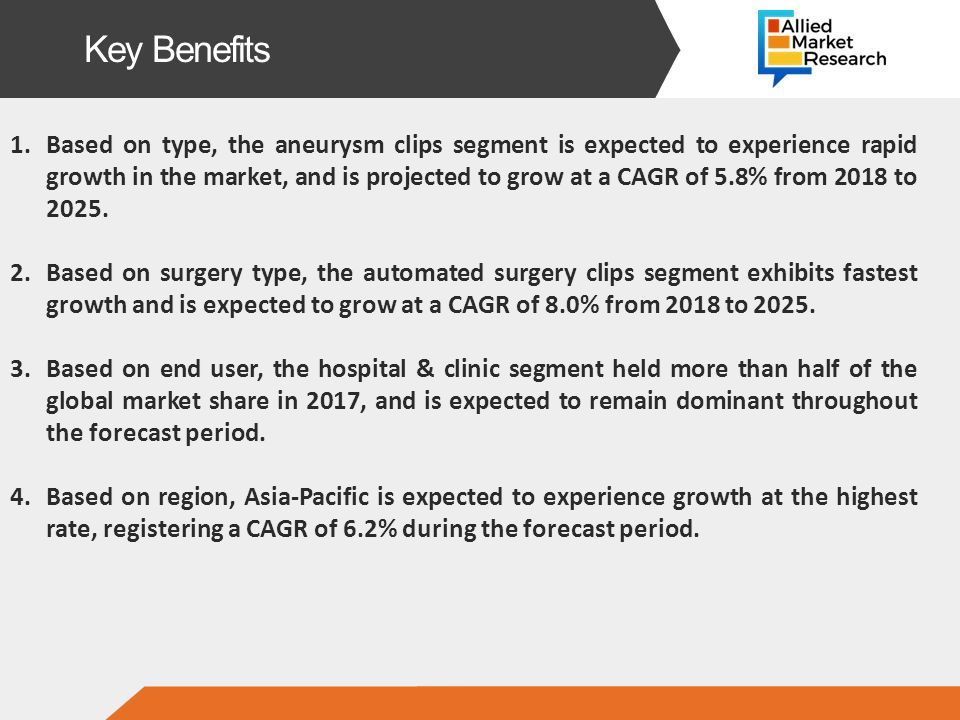 Key Benefits

Allied Market Research

1. Based on type, the aneurysm clips segment is expected to experience rapid growth in the market, and is projected to grow at a CAGR of 5.8% from 2018 to 2025.

2. Based on surgery type, the automated surgery clips segment exhibits fastest growth and is expected to grow at a CAGR of 8.0% from 2018 to 2025.

3. Based on end user, the hospital & clinic segment held more than half of the global market share in 2017, and is expected to remain dominant throughout the forecast period.

4. Based on region, Asia-Pacific is expected to experience growth at the highest rate, registering a CAGR of 6.2% during the forecast period.